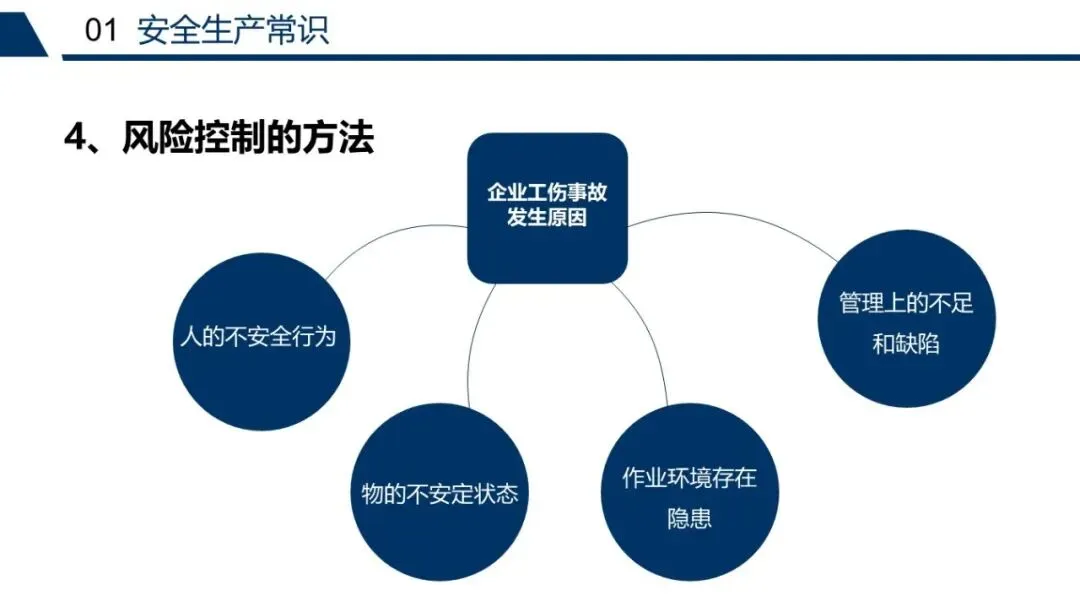 01 安全生产常识

4、风险控制的方法

企业工伤事故发生原因

人的不安全行为

物的不安定状态

作业环境存在隐患

管理上的不足和缺陷